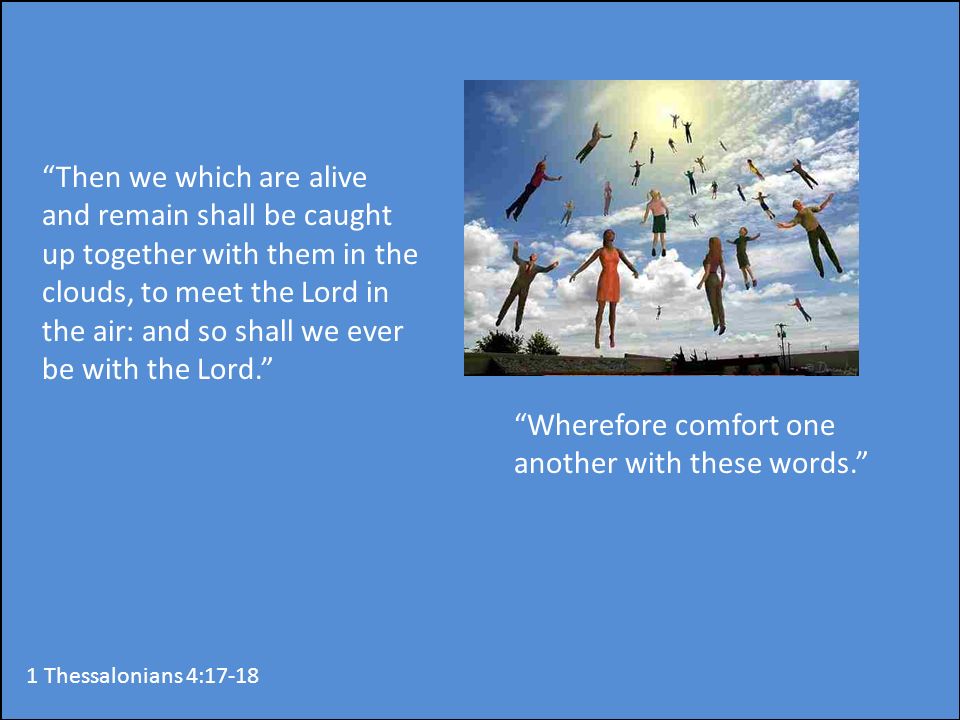 “Then we which are alive and remain shall be caught up together with them in the clouds, to meet the Lord in the air: and so shall we ever be with the Lord.”

“Wherefore comfort one another with these words.”

1 Thessalonians 4:17-18